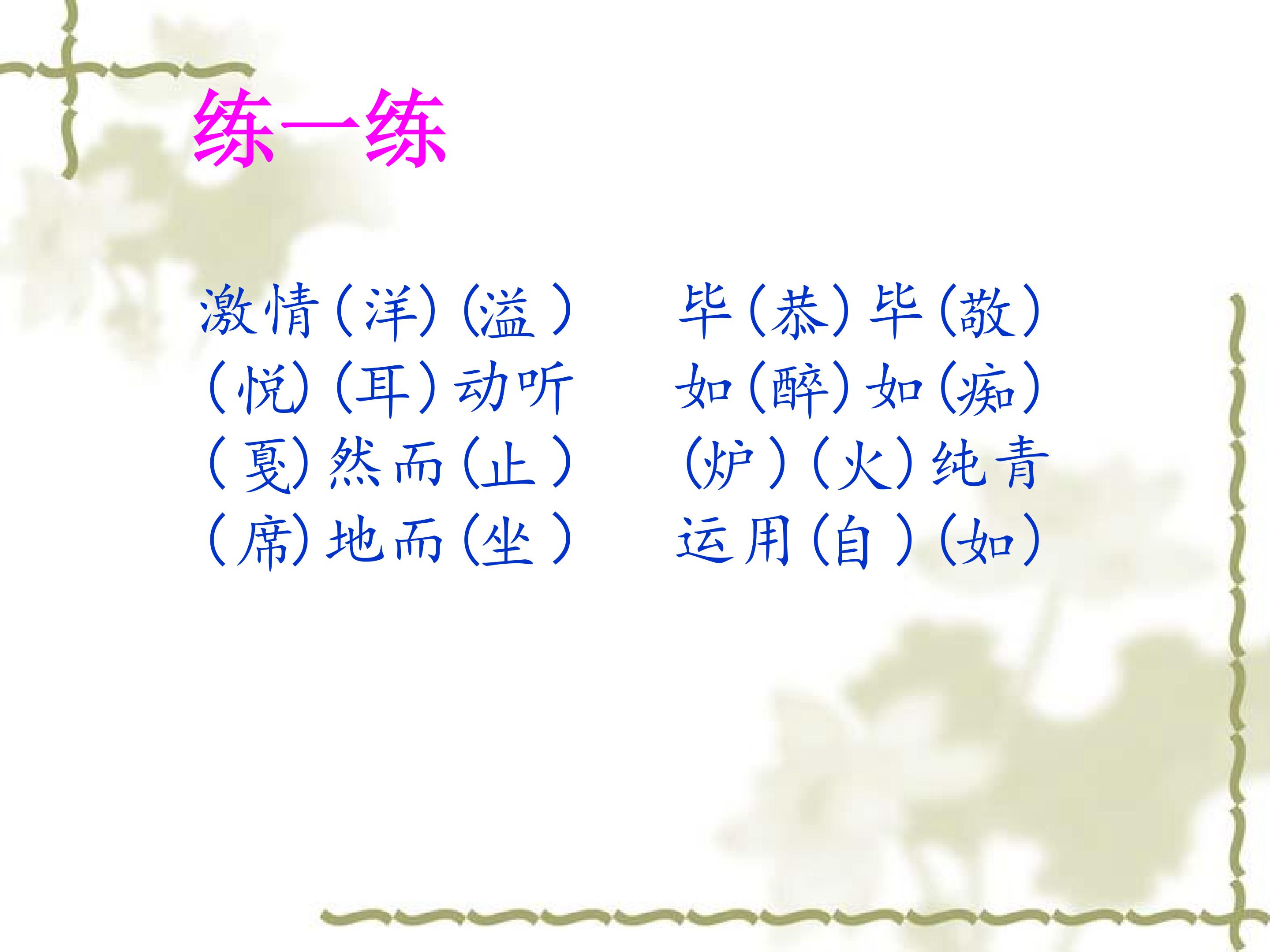 练一练

激情（洋）（溢）
（悦）（耳）动听
（戛）然而（止）
（席）地而（坐）

毕（恭）毕（敬）
如（醉）如（痴）
（炉）（火）纯青
运用（自）（如）